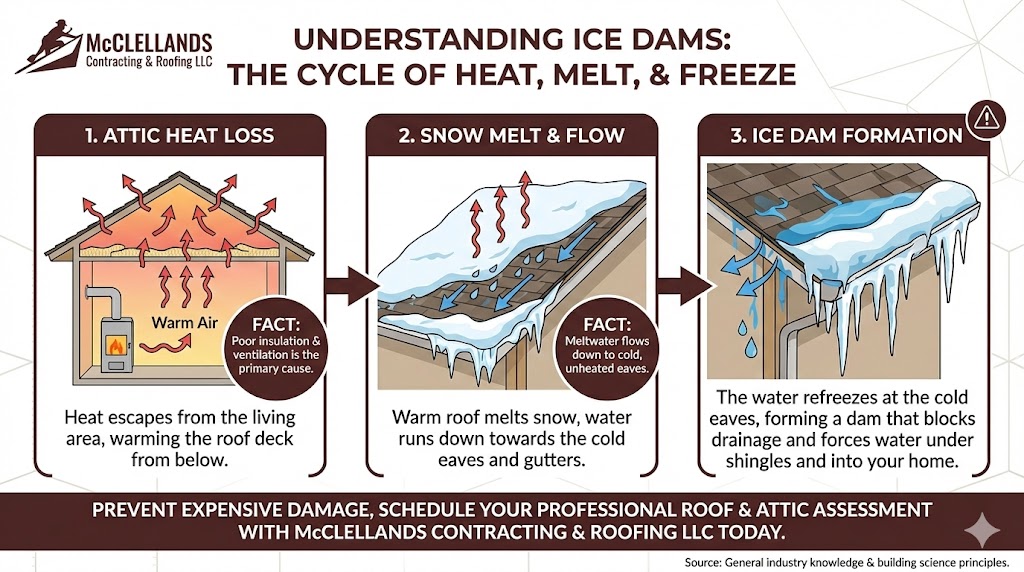 McCLELLANDS
Contracting & Roofing LLC

UNDERSTANDING ICE DAMS: THE CYCLE OF HEAT, MELT, & FREEZE

1. ATTIC HEAT LOSS

Warm Air

FACT: Poor insulation & ventilation is the primary cause.

Heat escapes from the living area, warming the roof deck from below.

2. SNOW MELT & FLOW

FACT: Meltwater flows down to cold, unheated eaves.

Warm roof melts snow, water runs down towards the cold eaves and gutters.

3. ICE DAM FORMATION

The water refreezes at the cold eaves, forming a dam that blocks drainage and forces water under shingles and into your home.

PREVENT EXPENSIVE DAMAGE, SCHEDULE YOUR PROFESSIONAL ROOF & ATTIC ASSESSMENT WITH McCLELLANDS CONTRACTING & ROOFING LLC TODAY.

Source: General industry knowledge & building science principles.